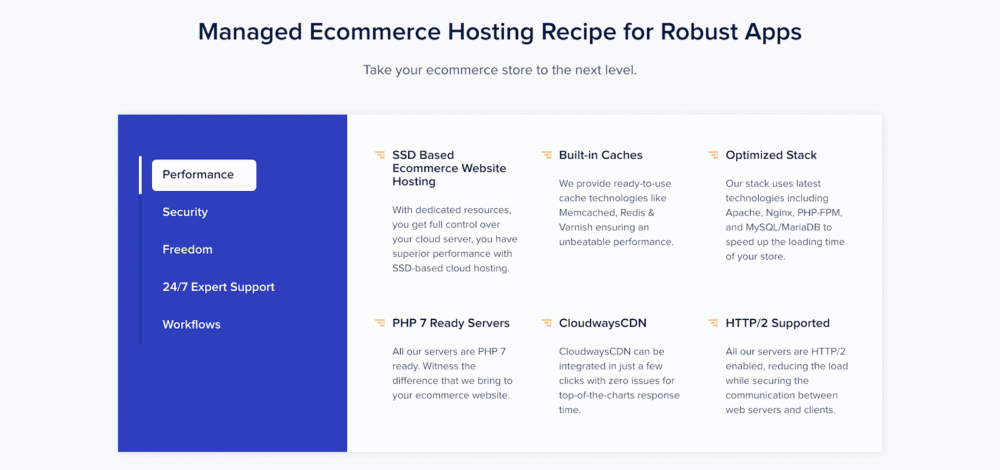 Managed Ecommerce Hosting Recipe for Robust Apps

Take your ecommerce store to the next level.

Performance

Security

Freedom

24/7 Expert Support

Workflows

SSD Based Ecommerce Website Hosting

With dedicated resources, you get full control over your cloud server, you have superior performance with SSD-based cloud hosting.

Built-in Caches

We provide ready-to-use cache technologies like Memcached, Redis & Varnish ensuring an unbeatable performance.

Optimized Stack

Our stack uses latest technologies including Apache, Nginx, PHP-FPM, and MySQL/MariaDB to speed up the loading time of your store.

PHP 7 Ready Servers

All our servers are PHP 7 ready. Witness the difference that we bring to your ecommerce website.

CloudwaysCDN

CloudwaysCDN can be integrated in just a few clicks with zero issues for top-of-the-charts response time.

HTTP/2 Supported

All our servers are HTTP/2 enabled, reducing the load while securing the communication between web servers and clients.